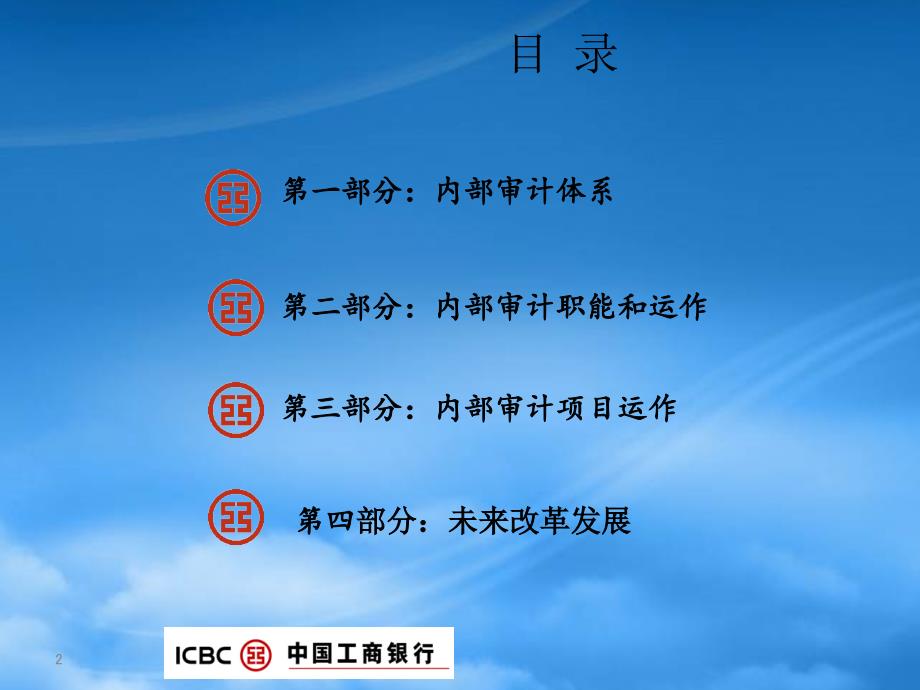 目 录

第一部分：内部审计体系

第二部分：内部审计职能和运作

第三部分：内部审计项目运作

第四部分：未来改革发展

2

ICBC 中国工商银行